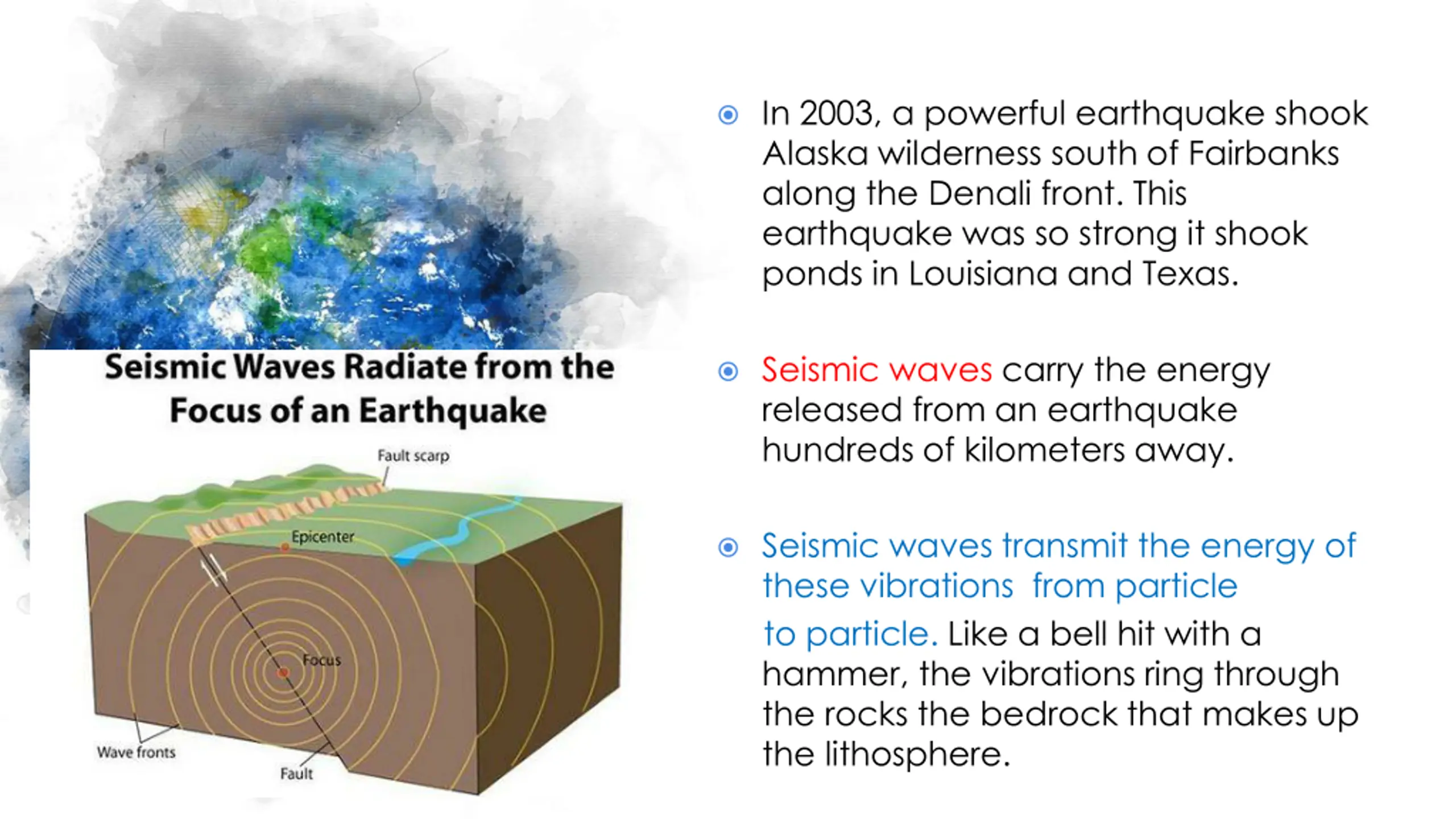 Seismic Waves Radiate from the Focus of an Earthquake

Fault scarp

Epicenter

Focus

Wave fronts

Fault

In 2003, a powerful earthquake shook Alaska wilderness south of Fairbanks along the Denali front. This earthquake was so strong it shook ponds in Louisiana and Texas.

Seismic waves carry the energy released from an earthquake hundreds of kilometers away.

Seismic waves transmit the energy of these vibrations from particle to particle. Like a bell hit with a hammer, the vibrations ring through the rocks the bedrock that makes up the lithosphere.